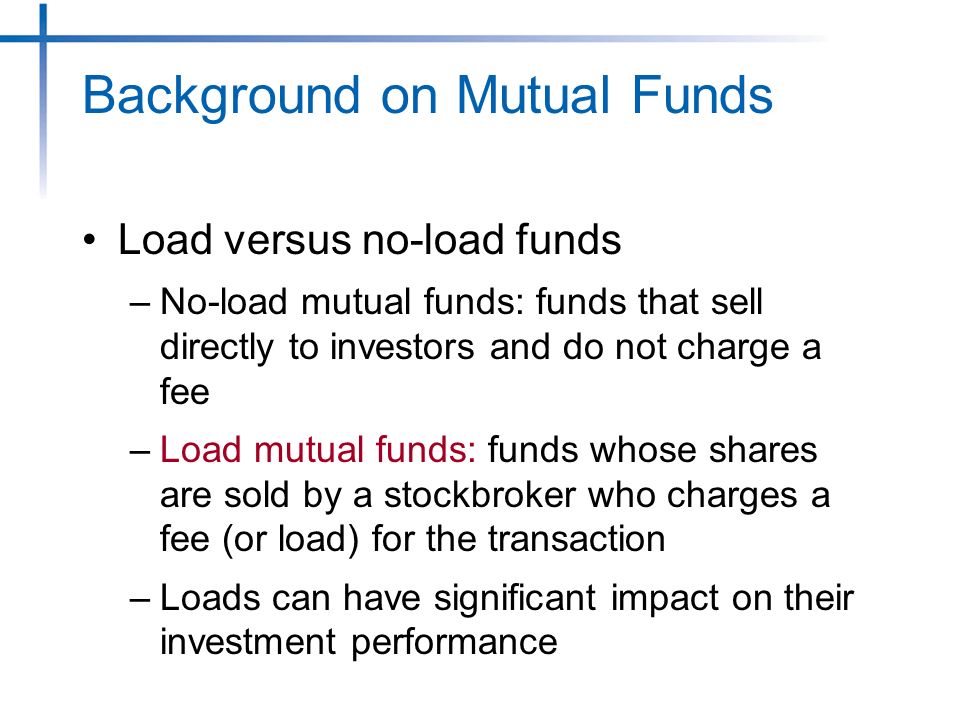 Background on Mutual Funds

• Load versus no-load funds

– No-load mutual funds: funds that sell directly to investors and do not charge a fee

– Load mutual funds: funds whose shares are sold by a stockbroker who charges a fee (or load) for the transaction

– Loads can have significant impact on their investment performance